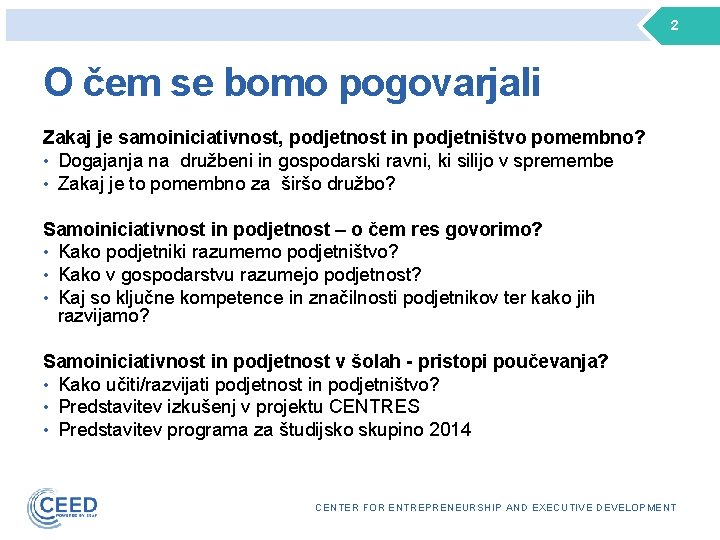 2

O čem se bomo pogovarjali

Zakaj je samoiniciativnost, podjetnost in podjetništvo pomembno?
• Dogajanja na družbeni in gospodarski ravni, ki silijo v spremembe
• Zakaj je to pomembno za širšo družbo?

Samoiniciativnost in podjetnost – o čem res govorimo?
• Kako podjetniki razumemo podjetništvo?
• Kako v gospodarstvu razumejo podjetnost?
• Kaj so ključne kompetence in značilnosti podjetnikov ter kako jih razvijamo?

Samoiniciativnost in podjetnost v šolah - pristopi poučevanja?
• Kako učiti/razvijati podjetnost in podjetništvo?
• Predstavitev izkušenj v projektu CENTRES
• Predstavitev programa za študijsko skupino 2014

CEED
POWERED BY SEAF

CENTER FOR ENTREPRENEURSHIP AND EXECUTIVE DEVELOPMENT